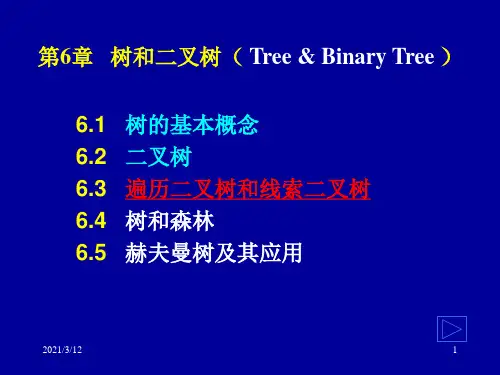 第6章 树和二叉树（ Tree & Binary Tree ）

6.1 树的基本概念
6.2 二叉树
6.3 遍历二叉树和线索二叉树
6.4 树和森林
6.5 赫夫曼树及其应用

2021/3/12
1